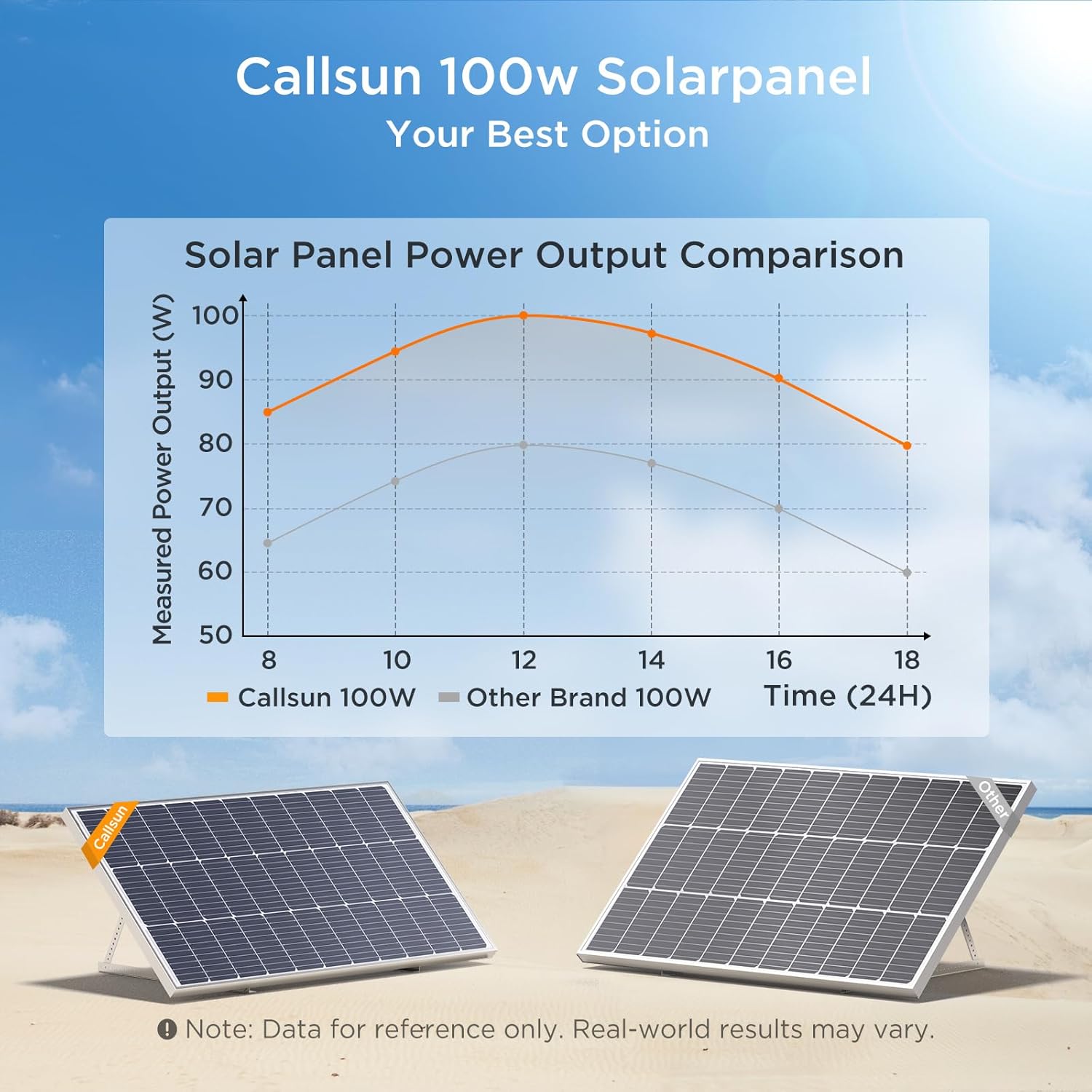 Callsun 100w Solarpanel
Your Best Option

Solar Panel Power Output Comparison

Measured Power Output (W)

100
90
80
70
60
50

8 10 12 14 16 18

Callsun 100W   Other Brand 100W   Time (24H)

Callsun

Other

Note: Data for reference only. Real-world results may vary.